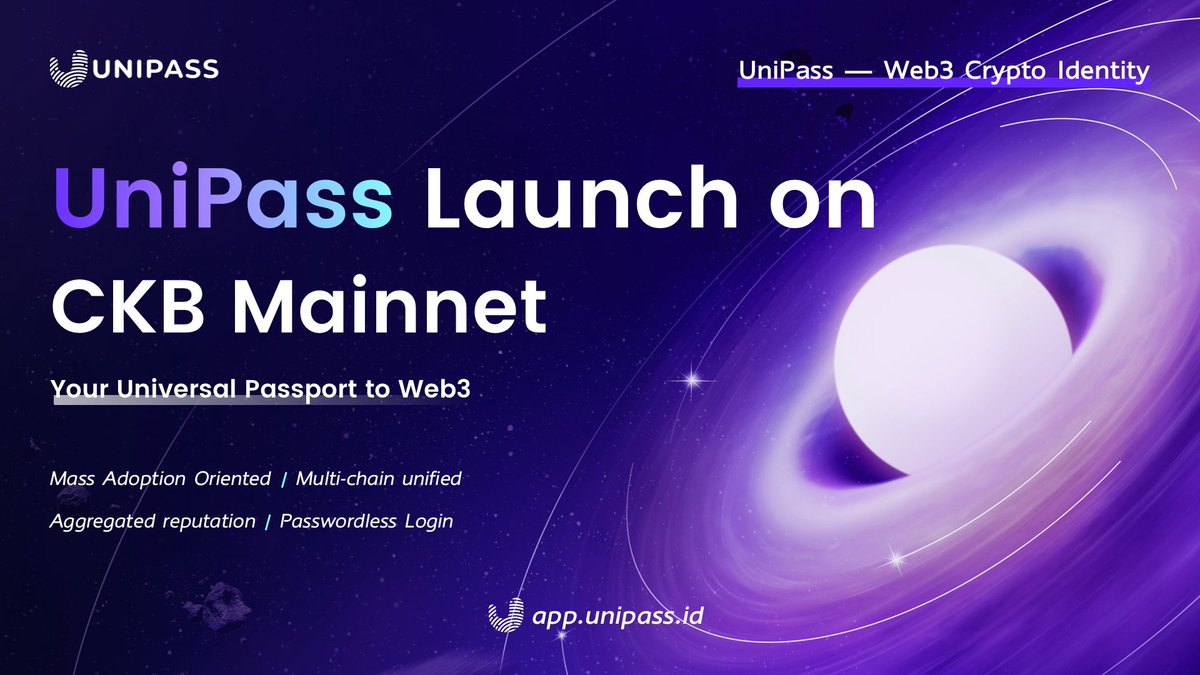 UNIPASS

UniPass — Web3 Crypto Identity

UniPass Launch on CKB Mainnet

Your Universal Passport to Web3

Mass Adoption Oriented / Multi-chain unified

Aggregated reputation / Passwordless Login

app.unipass.id